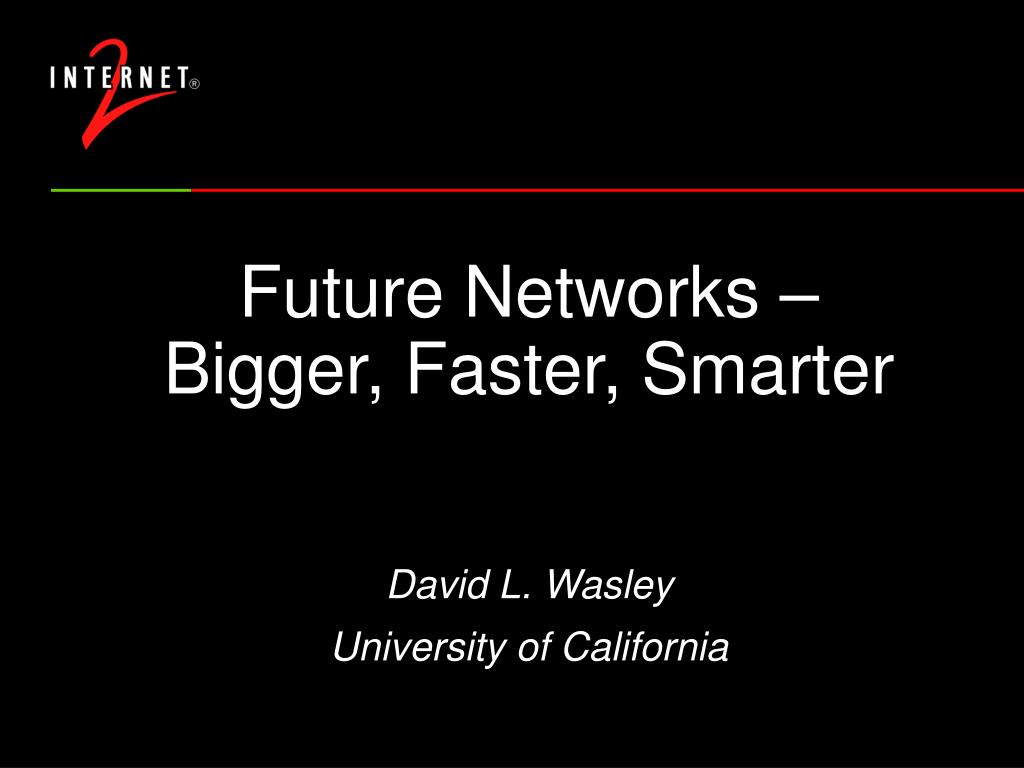 INTERNET® 2

Future Networks – Bigger, Faster, Smarter

David L. Wasley
University of California